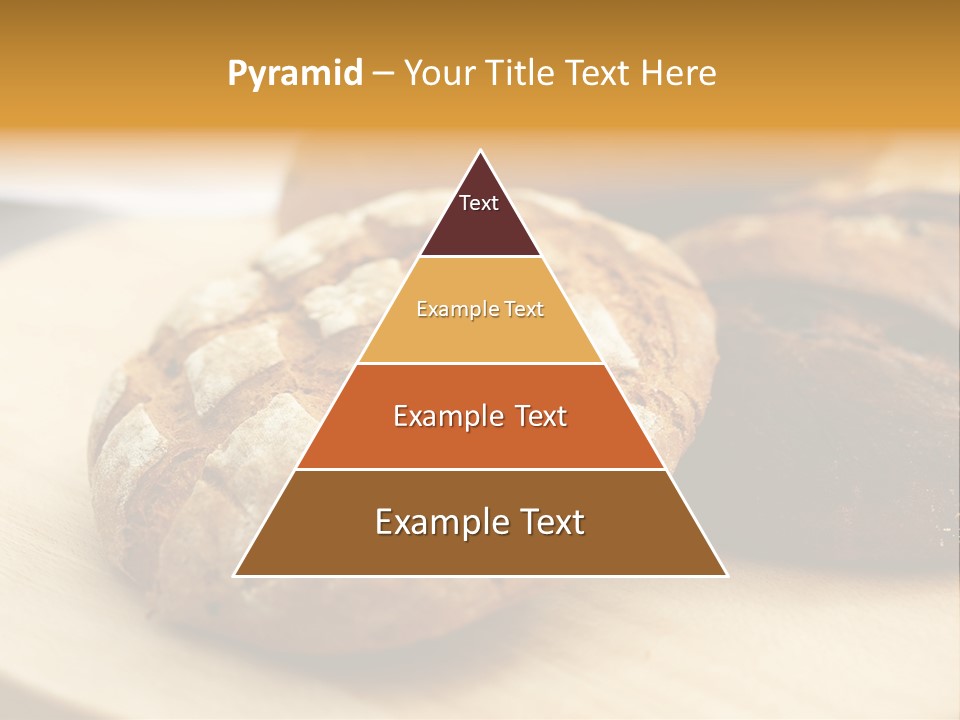 Pyramid – Your Title Text Here

Text

Example Text

Example Text

Example Text